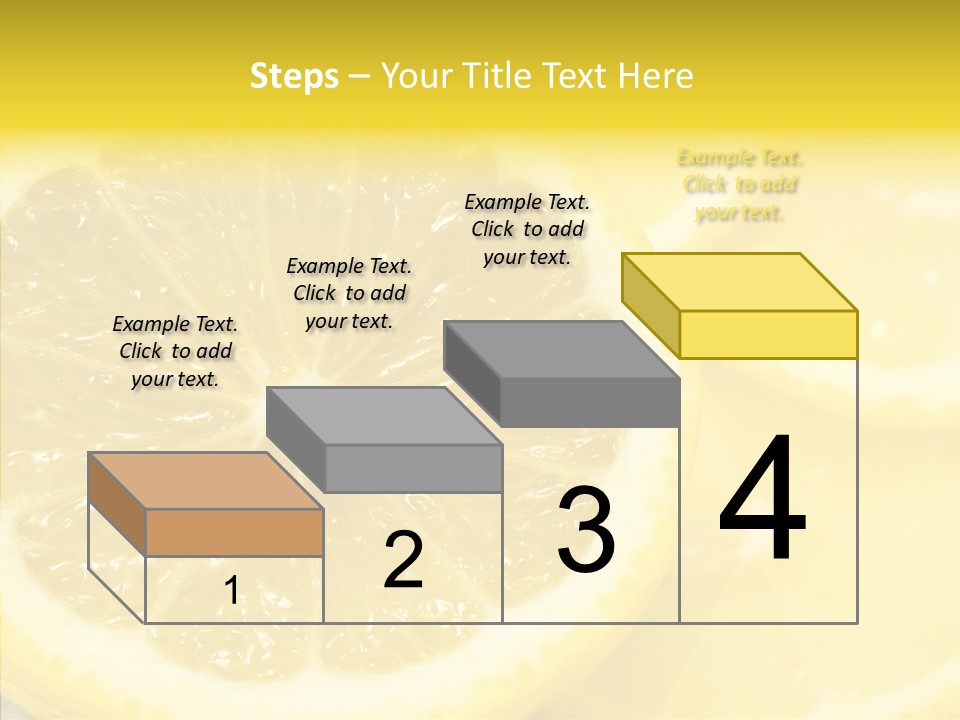 Steps – Your Title Text Here

Example Text. Click to add your text.

Example Text. Click to add your text.

Example Text. Click to add your text.

Example Text. Click to add your text.

1

2

3

4